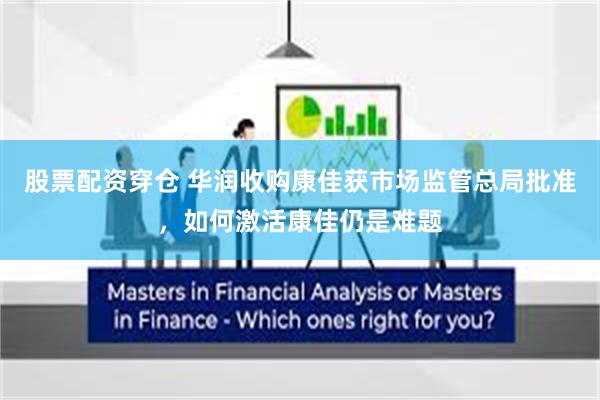 股票配资穿仓 华润收购康佳获市场监管总局批准，如何激活康佳仍是难题

Masters in Financial Analysis or Masters in Finance - Which ones right for you?